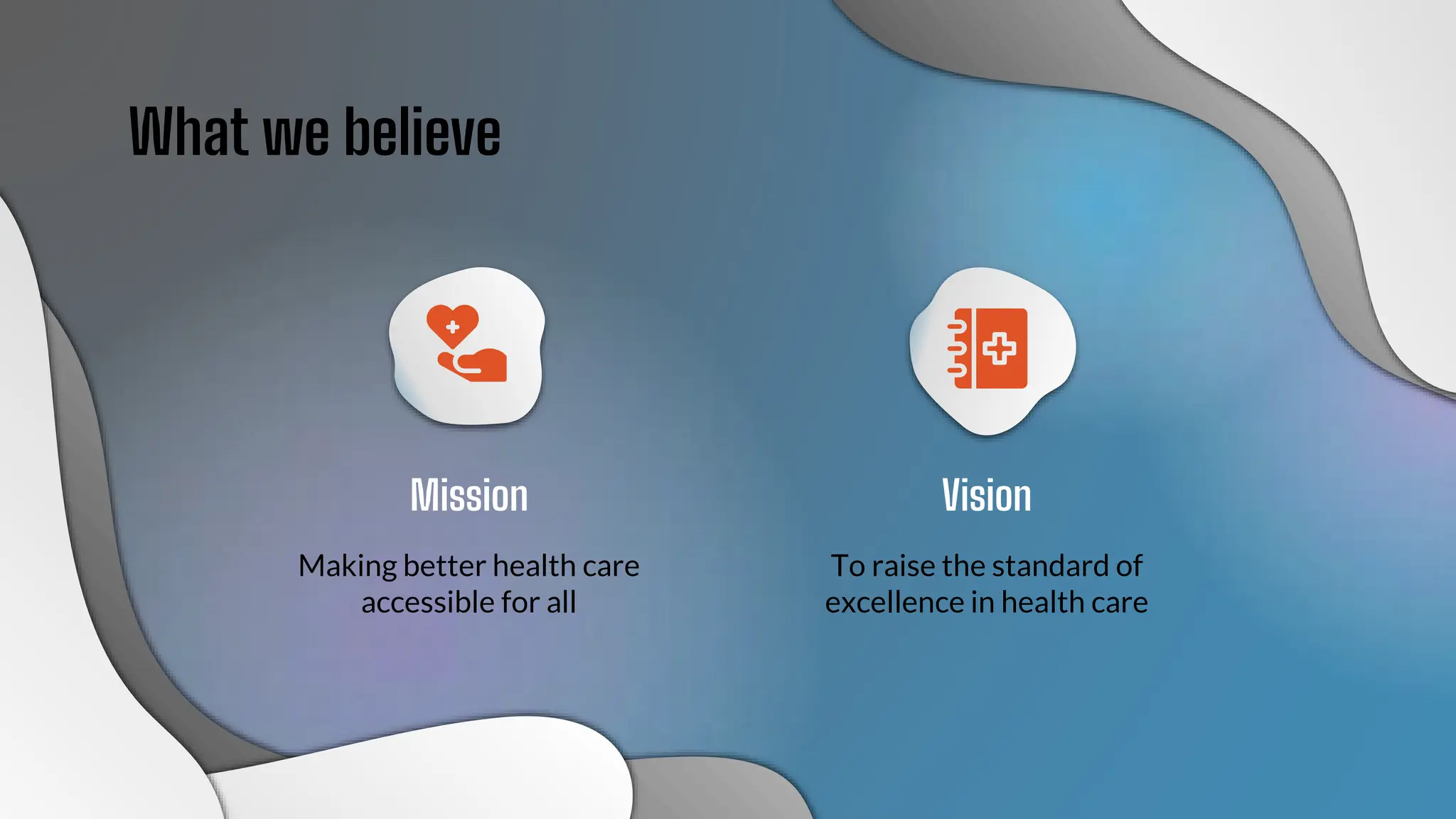 What we believe

Mission

Making better health care accessible for all

Vision

To raise the standard of excellence in health care